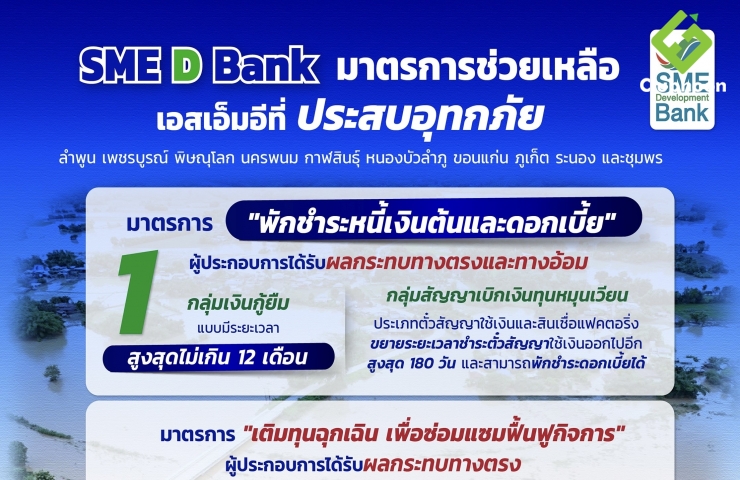 SME D Bank มาตรการช่วยเหลือ
เอสเอ็มอีที่ ประสบอุทกภัย

SME Development Bank

ลำพูน เพชรบูรณ์ พิษณุโลก นครพนม กาฬสินธุ์ หนองบัวลำภู ขอนแก่น ภูเก็ต ระนอง และชุมพร

มาตรการ "พักชำระหนี้เงินต้นและดอกเบี้ย"

1

ผู้ประกอบการได้รับผลกระทบทางตรงและทางอ้อม

กลุ่มเงินกู้ยืม
แบบมีระยะเวลา

สูงสุดไม่เกิน 12 เดือน

กลุ่มสัญญาเบิกเงินทุนหมุนเวียน
ประเภทตั๋วสัญญาใช้เงินและสินเชื่อแฟคตอริ่ง ขยายระยะเวลาชำระตั๋วสัญญาใช้เงินออกไปอีก สูงสุด 180 วัน และสามารถพักชำระดอกเบี้ยได้

มาตรการ "เติมทุนฉุกเฉิน เพื่อซ่อมแซมฟื้นฟูกิจการ"
ผู้ประกอบการได้รับผลกระทบทางตรง